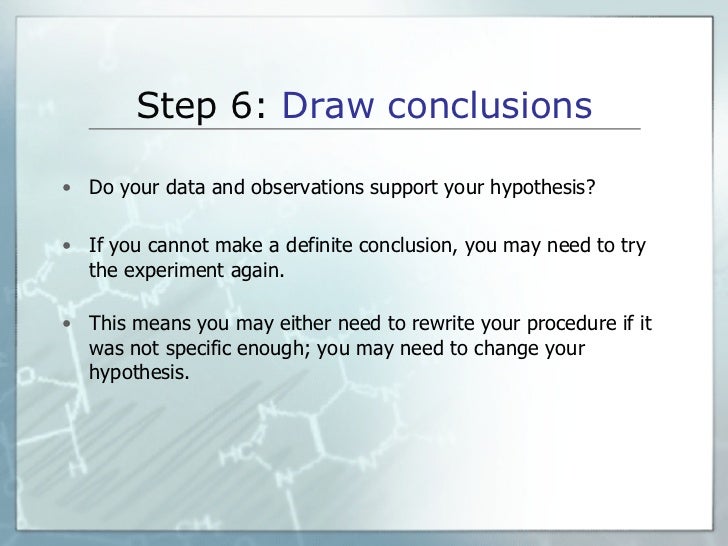 Step 6: Draw conclusions

• Do your data and observations support your hypothesis?

• If you cannot make a definite conclusion, you may need to try the experiment again.

• This means you may either need to rewrite your procedure if it was not specific enough; you may need to change your hypothesis.